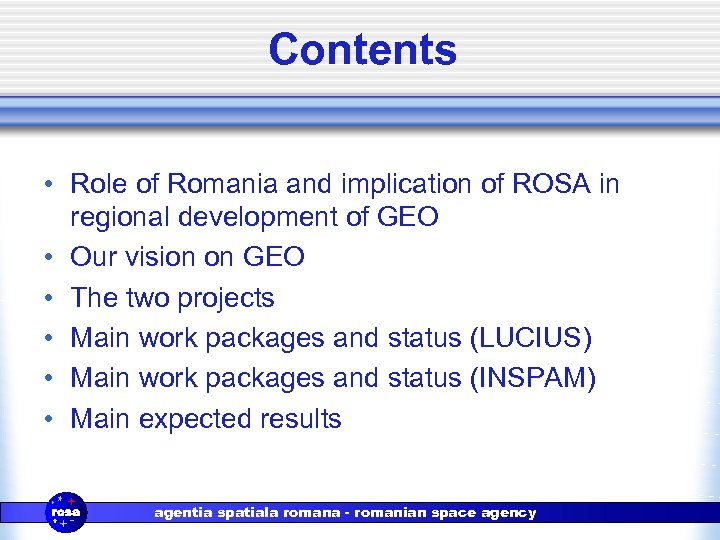 Contents

• Role of Romania and implication of ROSA in regional development of GEO
• Our vision on GEO
• The two projects
• Main work packages and status (LUCIUS)
• Main work packages and status (INSPAM)
• Main expected results

rosa

agentia spatiala romana - romanian space agency